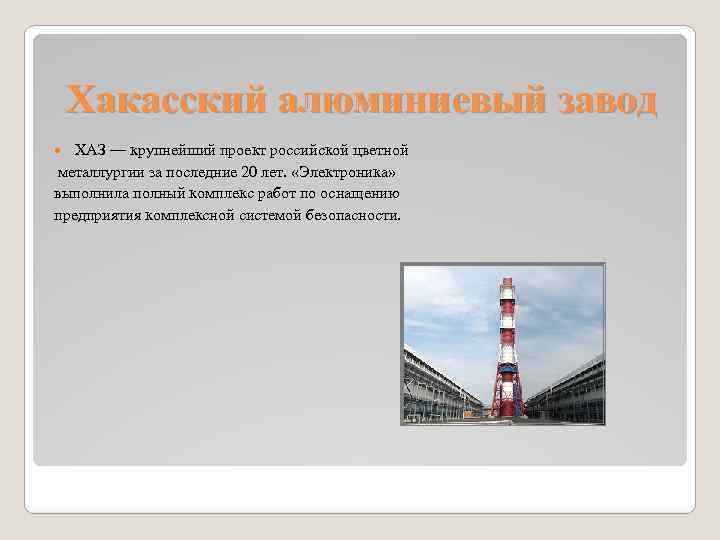 Хакасский алюминиевый завод

ХАЗ — крупнейший проект российской цветной металлургии за последние 20 лет. «Электроника» выполнила полный комплекс работ по оснащению предприятия комплексной системой безопасности.